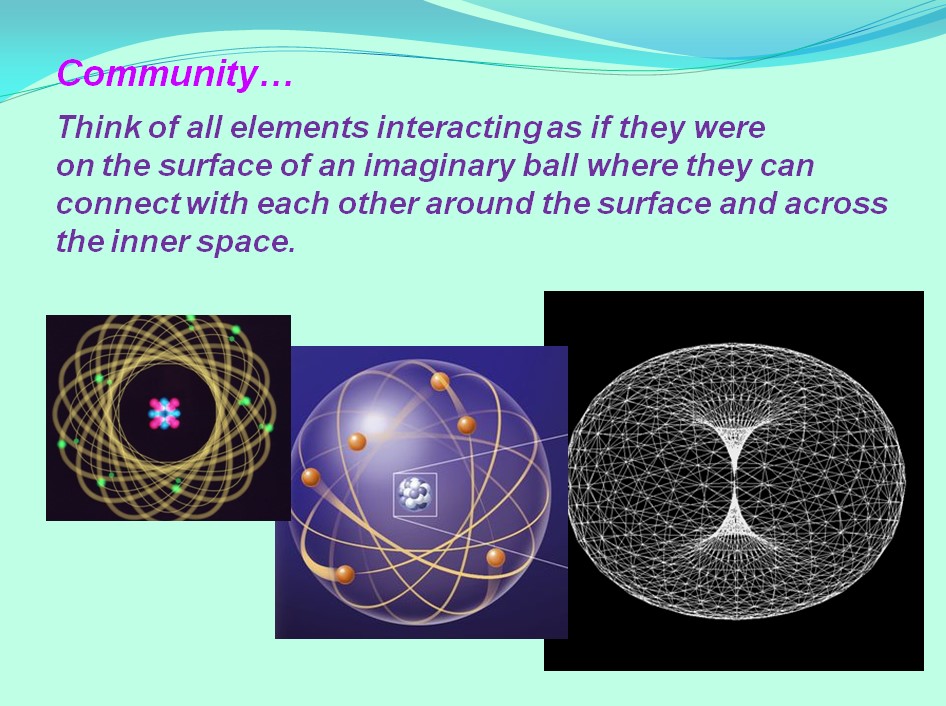 Community…

Think of all elements interacting as if they were on the surface of an imaginary ball where they can connect with each other around the surface and across the inner space.